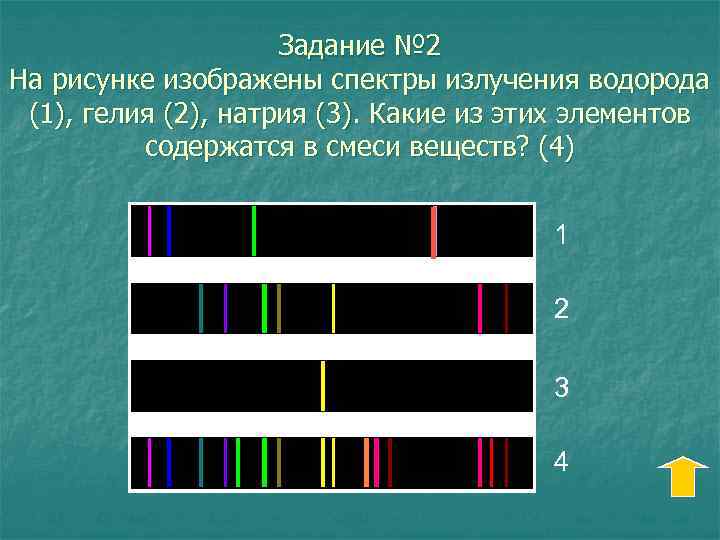 Задание №2
На рисунке изображены спектры излучения водорода (1), гелия (2), натрия (3). Какие из этих элементов содержатся в смеси веществ? (4)

1

2

3

4